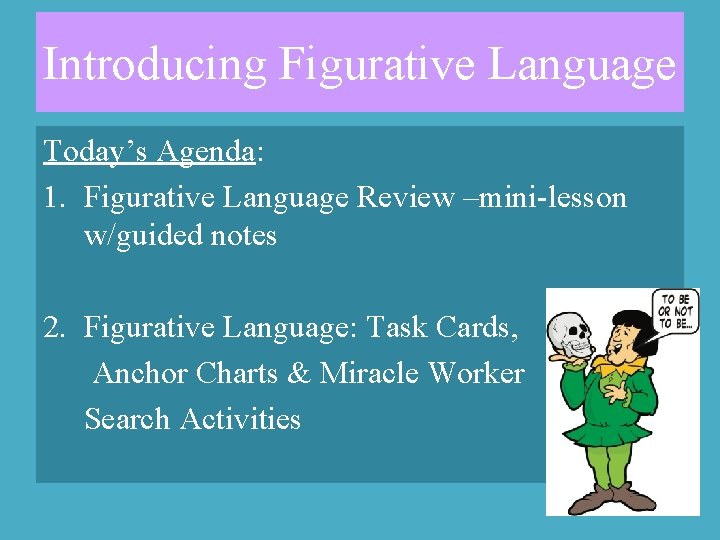 Introducing Figurative Language

Today's Agenda:

1. Figurative Language Review –mini-lesson w/guided notes

2. Figurative Language: Task Cards, Anchor Charts & Miracle Worker Search Activities

TO BE OR NOT TO BE...